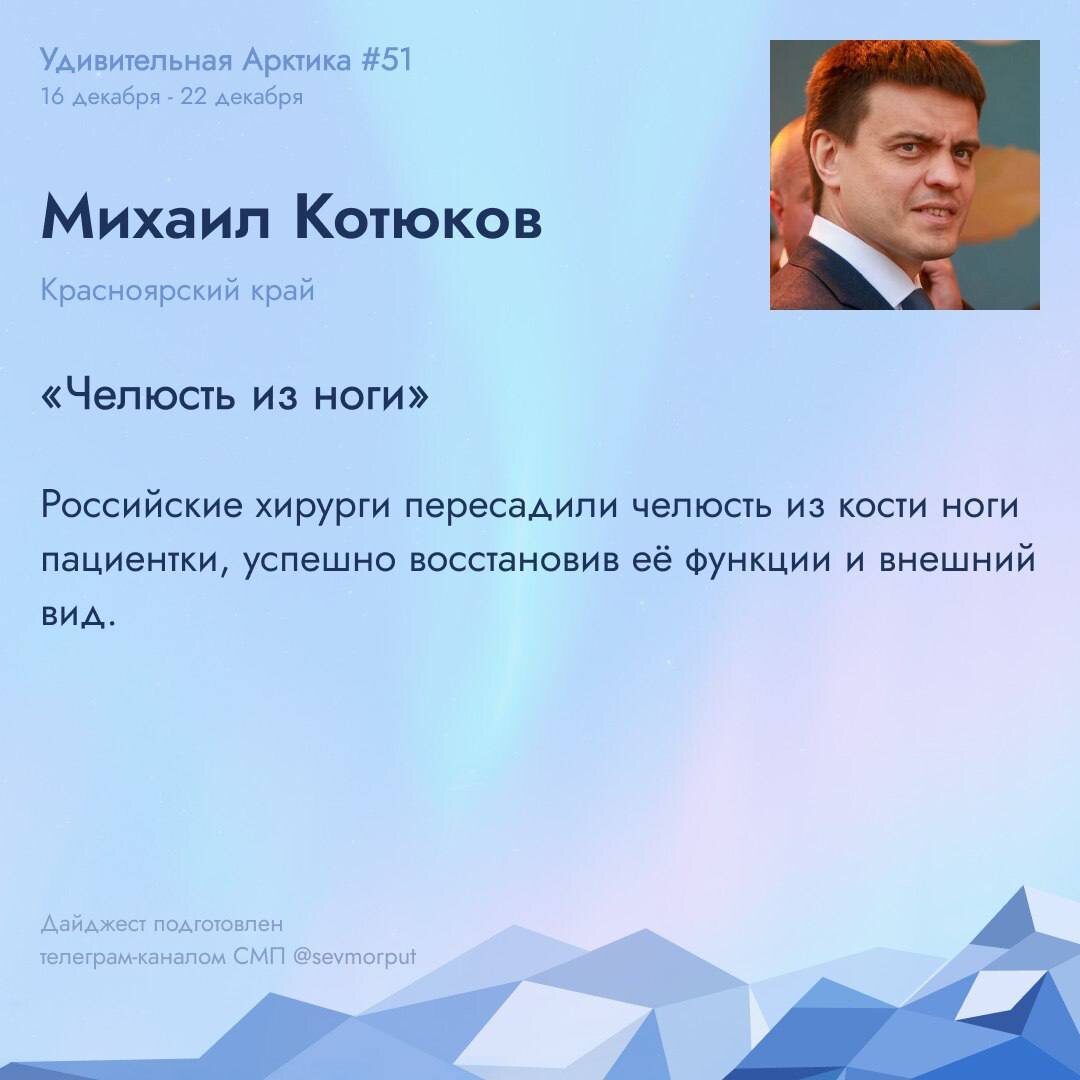 Удивительная Арктика #51
16 декабря - 22 декабря

Михаил Котюков

Красноярский край

«Челюсть из ноги»

Российские хирурги пересадили челюсть из кости ноги пациентки, успешно восстановив её функции и внешний вид.

Дайджест подготовлен телеграм-каналом СМП @sevmorput